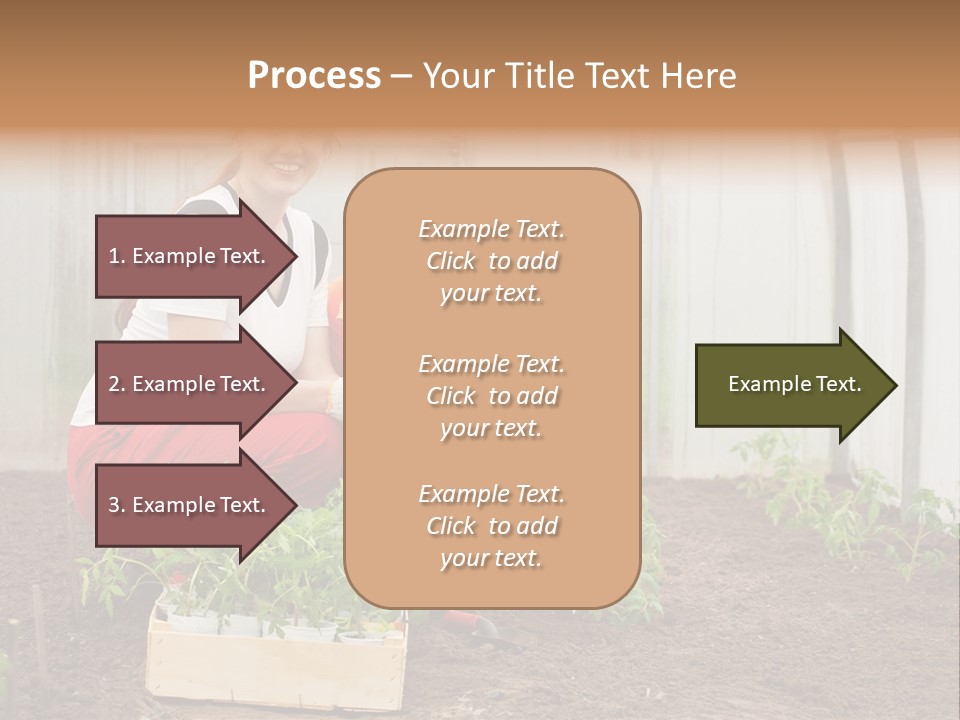 Process – Your Title Text Here

1. Example Text.

2. Example Text.

3. Example Text.

Example Text. Click to add your text.

Example Text. Click to add your text.

Example Text. Click to add your text.

Example Text.